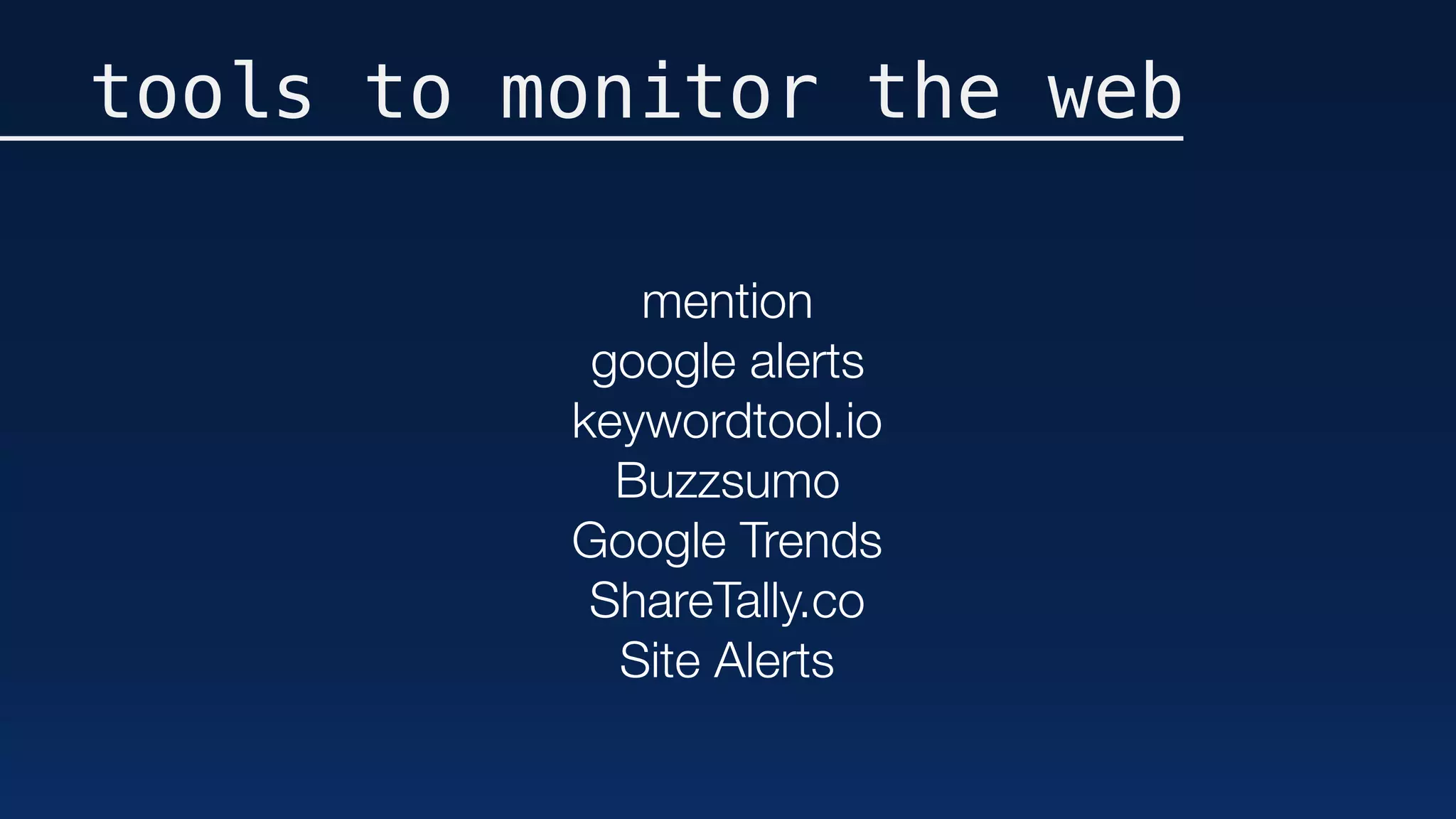 tools to monitor the web

mention
google alerts
keywordtool.io
Buzzsumo
Google Trends
ShareTally.co
Site Alerts